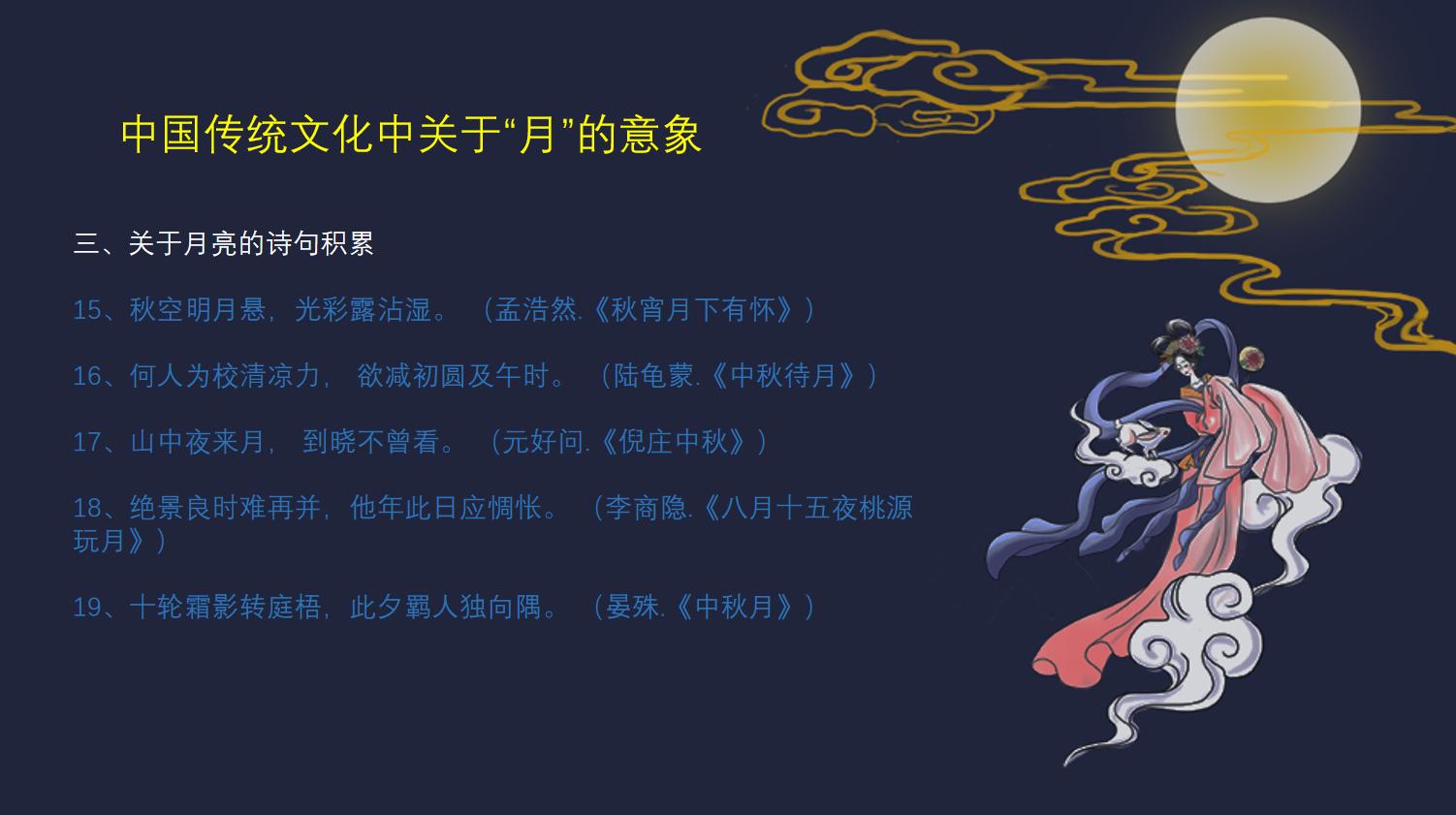 中国传统文化中关于“月”的意象

三、关于月亮的诗句积累

15、秋空明月悬，光彩露沾湿。（孟浩然.《秋宵月下有怀》）

16、何人为校清凉力，欲减初圆及午时。（陆龟蒙.《中秋待月》）

17、山中夜来月，到晓不曾看。（元好问.《倪庄中秋》）

18、绝景良时难再并，他年此日应惆怅。（李商隐.《八月十五夜桃源玩月》）

19、十轮霜影转庭梧，此夕羁人独向隅。（晏殊.《中秋月》）